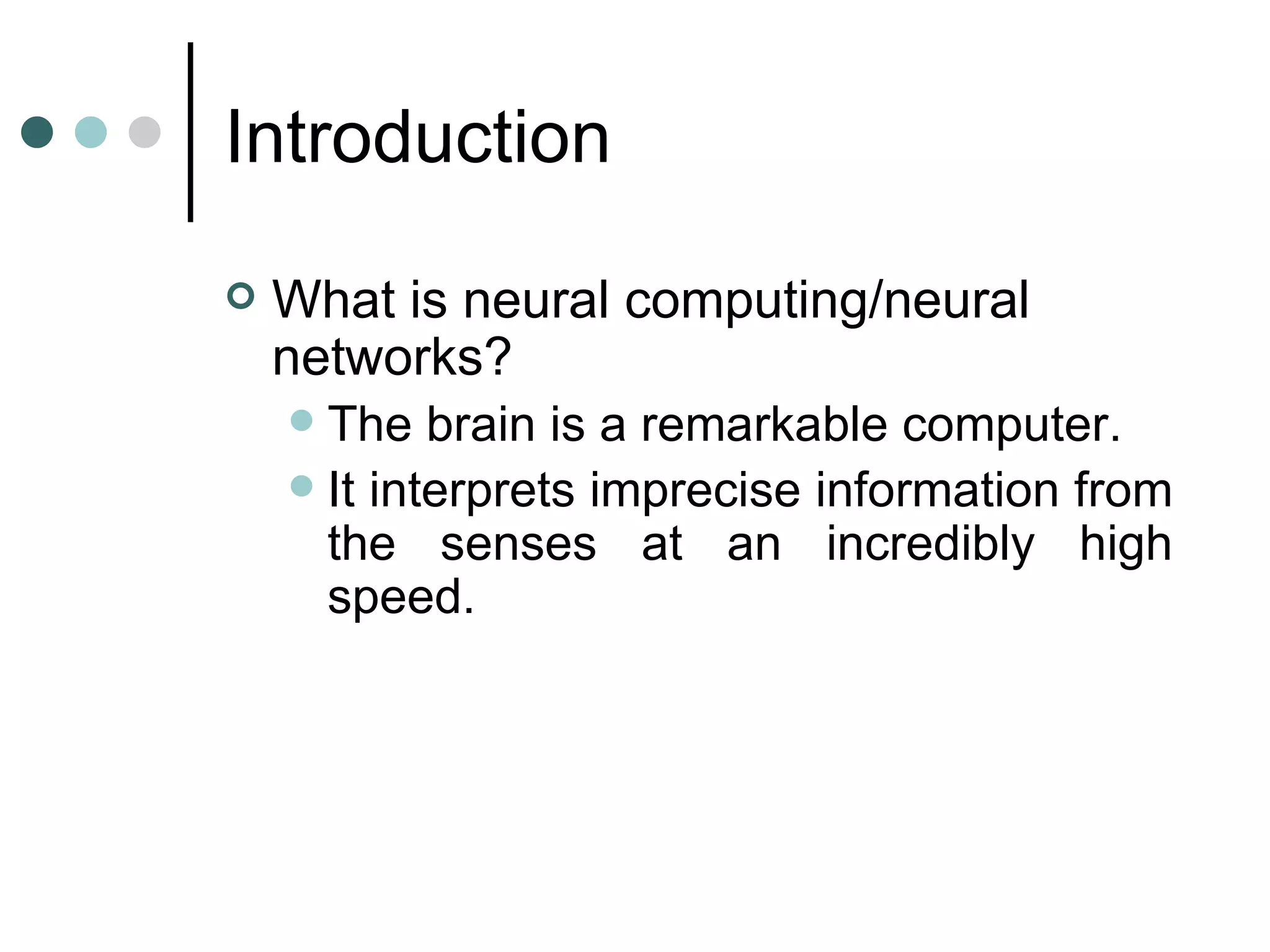 Introduction

What is neural computing/neural networks?

The brain is a remarkable computer.

It interprets imprecise information from the senses at an incredibly high speed.